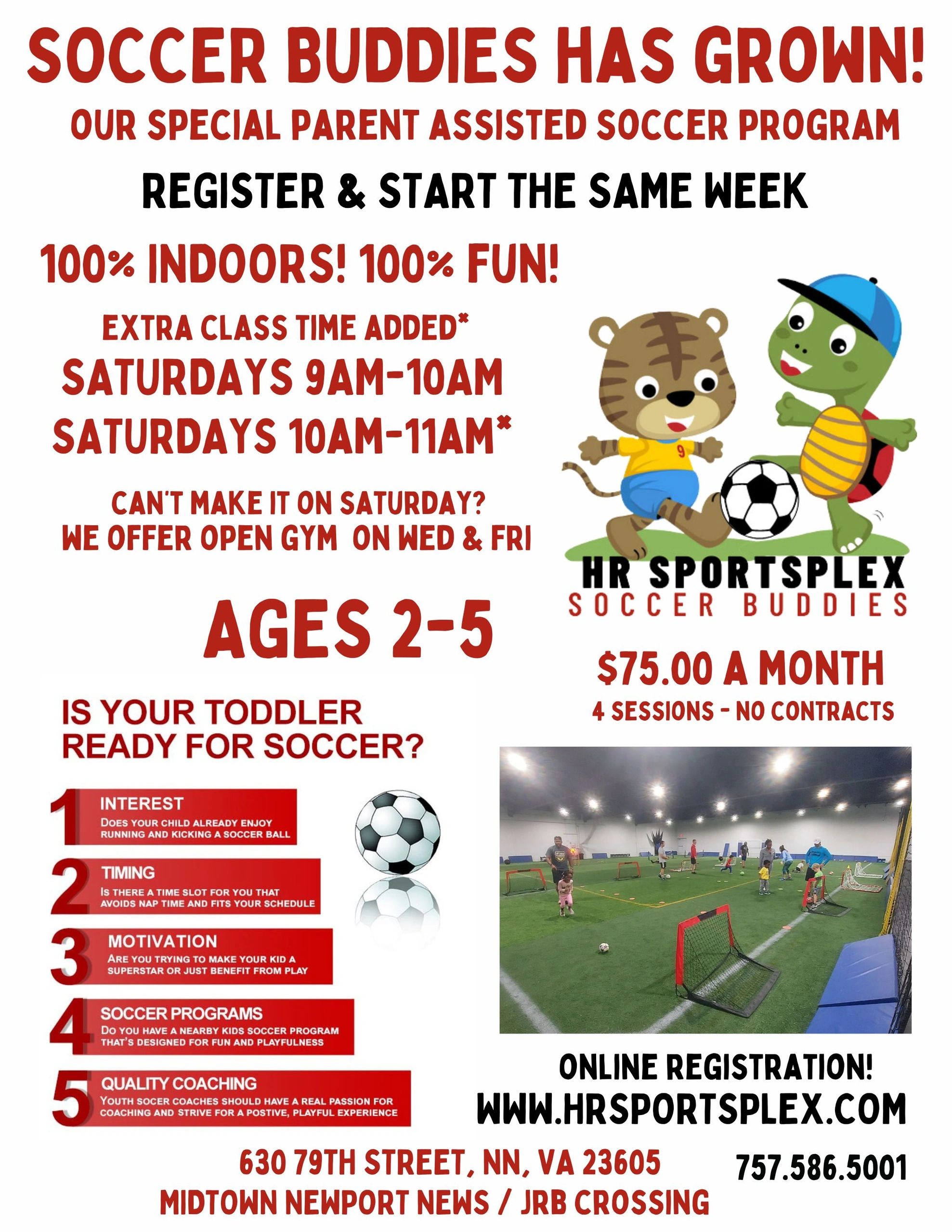 SOCCER BUDDIES HAS GROWN!

OUR SPECIAL PARENT ASSISTED SOCCER PROGRAM

REGISTER & START THE SAME WEEK

100% INDOORS! 100% FUN!

EXTRA CLASS TIME ADDED*
SATURDAYS 9AM-10AM
SATURDAYS 10AM-11AM*

CAN'T MAKE IT ON SATURDAY?
WE OFFER OPEN GYM ON WED & FRI

9

HR SPORTSPLEX
SOCCER BUDDIES

AGES 2-5

$75.00 A MONTH
4 SESSIONS - NO CONTRACTS

IS YOUR TODDLER READY FOR SOCCER?

1 INTEREST
DOES YOUR CHILD ALREADY ENJOY RUNNING AND KICKING A SOCCER BALL

2 TIMING
IS THERE A TIME SLOT FOR YOU THAT AVOIDS NAP TIME AND FITS YOUR SCHEDULE

3 MOTIVATION
ARE YOU TRYING TO MAKE YOUR KID A SUPERSTAR OR JUST BENEFIT FROM PLAY

4 SOCCER PROGRAMS
DO YOU HAVE A NEARBY KIDS SOCCER PROGRAM THAT'S DESIGNED FOR FUN AND PLAYFULNESS

5 QUALITY COACHING
YOUTH SOCER COACHES SHOULD HAVE A REAL PASSION FOR COACHING AND STRIVE FOR A POSTIVE, PLAYFUL EXPERIENCE

ONLINE REGISTRATION!
WWW.HRSPORTSPLEX.COM

630 79TH STREET, NN, VA 23605
MIDTOWN NEWPORT NEWS / JRB CROSSING

757.586.5001